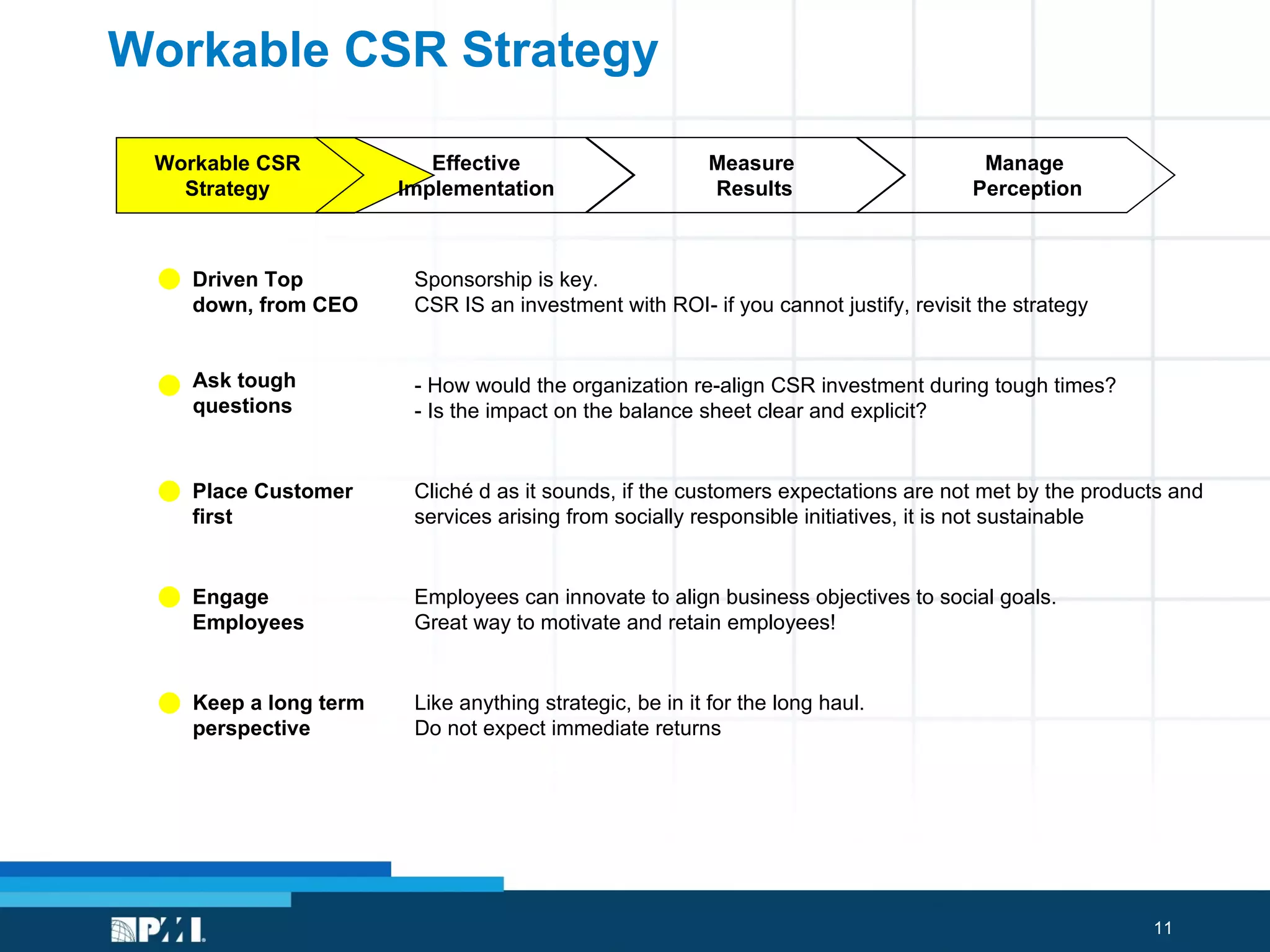 Workable CSR Strategy

Workable CSR Strategy

Effective Implementation

Measure Results

Manage Perception

Driven Top down, from CEO

Sponsorship is key.
CSR IS an investment with ROI- if you cannot justify, revisit the strategy

Ask tough questions

- How would the organization re-align CSR investment during tough times?
- Is the impact on the balance sheet clear and explicit?

Place Customer first

Cliché d as it sounds, if the customers expectations are not met by the products and services arising from socially responsible initiatives, it is not sustainable

Engage Employees

Employees can innovate to align business objectives to social goals.
Great way to motivate and retain employees!

Keep a long term perspective

Like anything strategic, be in it for the long haul.
Do not expect immediate returns

PMI

11